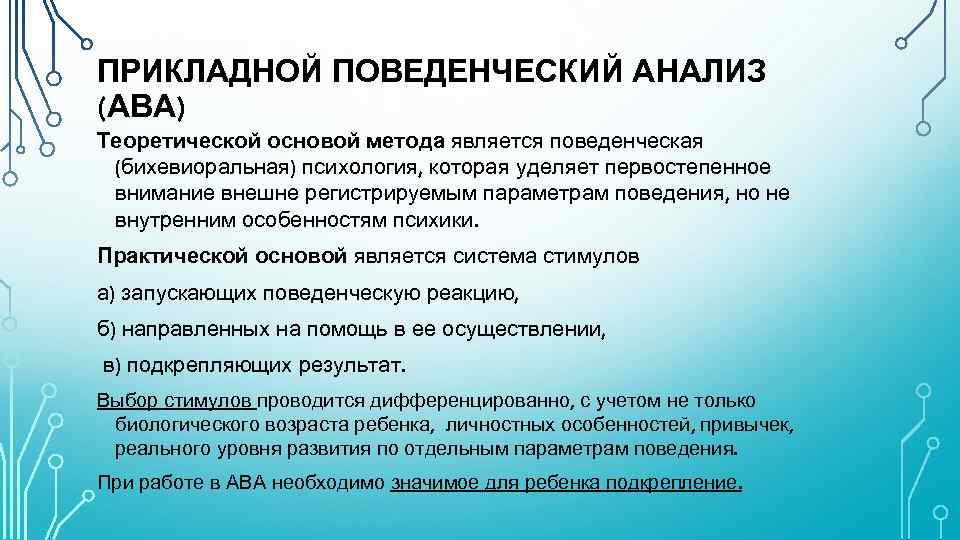 ПРИКЛАДНОЙ ПОВЕДЕНЧЕСКИЙ АНАЛИЗ (АВА)

Теоретической основой метода является поведенческая (бихевиоральная) психология, которая уделяет первостепенное внимание внешне регистрируемым параметрам поведения, но не внутренним особенностям психики.

Практической основой является система стимулов

а) запускающих поведенческую реакцию,

б) направленных на помощь в ее осуществлении,

в) подкрепляющих результат.

Выбор стимулов проводится дифференцированно, с учетом не только биологического возраста ребенка, личностных особенностей, привычек, реального уровня развития по отдельным параметрам поведения.

При работе в АВА необходимо значимое для ребенка подкрепление.